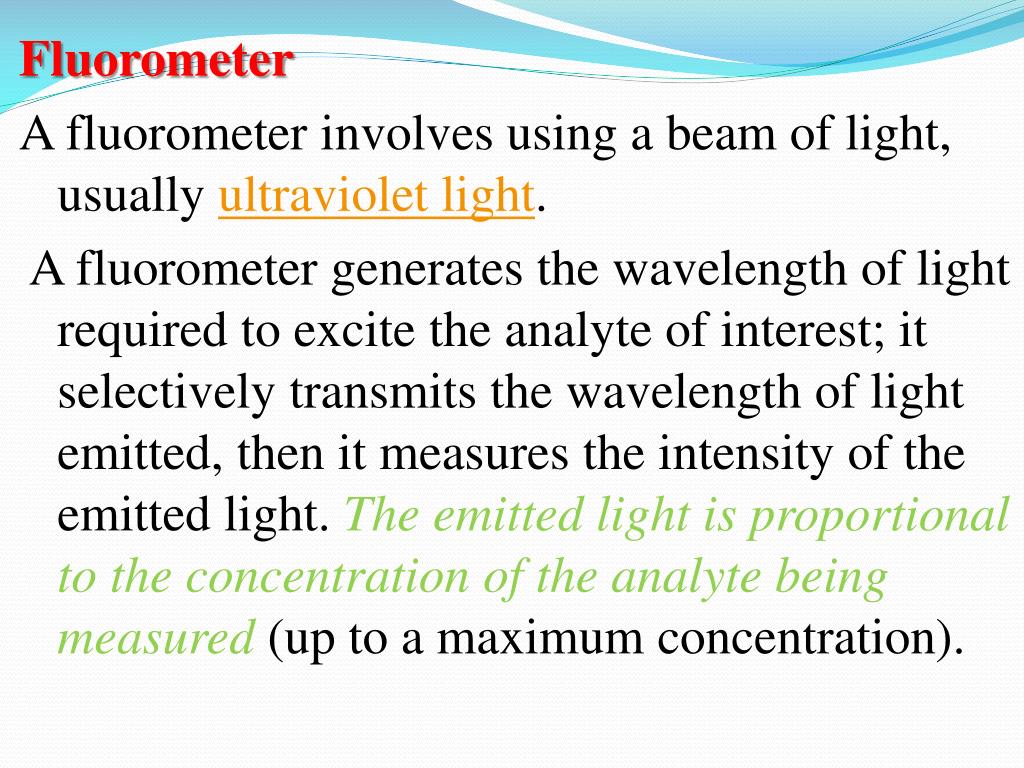 Fluorometer

A fluorometer involves using a beam of light, usually ultraviolet light.

A fluorometer generates the wavelength of light required to excite the analyte of interest; it selectively transmits the wavelength of light emitted, then it measures the intensity of the emitted light. The emitted light is proportional to the concentration of the analyte being measured (up to a maximum concentration).